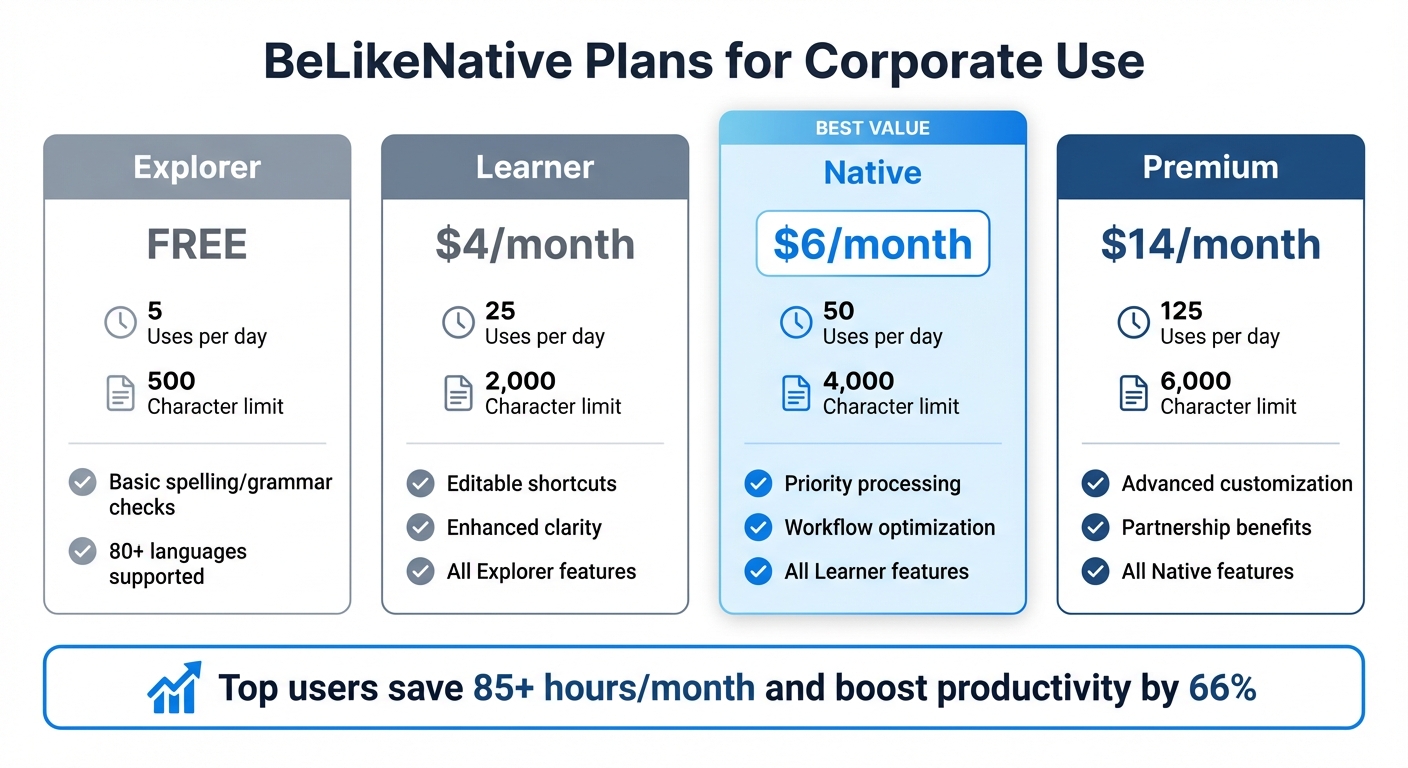 BeLikeNative Plans for Corporate Use

Explorer

FREE

5
Uses per day

500
Character limit

Basic spelling/grammar checks

80+ languages supported

Learner

$4/month

25
Uses per day

2,000
Character limit

Editable shortcuts

Enhanced clarity

All Explorer features

BEST VALUE

Native

$6/month

50
Uses per day

4,000
Character limit

Priority processing

Workflow optimization

All Learner features

Premium

$14/month

125
Uses per day

6,000
Character limit

Advanced customization

Partnership benefits

All Native features

Top users save 85+ hours/month and boost productivity by 66%